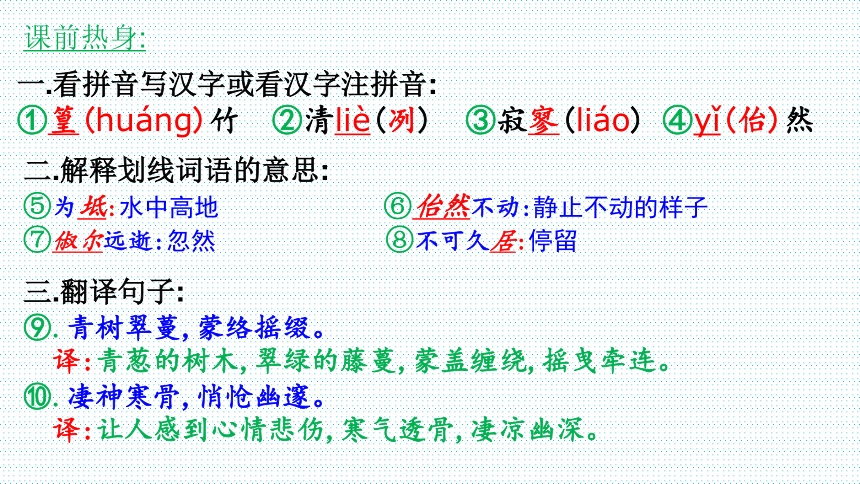 课前热身:

一.看拼音写汉字或看汉字注拼音:

①篁(huáng)竹 ②清liè(冽) ③寂寥(liáo) ④yǐ(佁)然

二.解释划线词语的意思:

⑤为坻:水中高地 ⑥佁然不动:静止不动的样子

⑦俶尔远逝:忽然 ⑧不可久居:停留

三.翻译句子:

⑨. 青树翠蔓,蒙络摇缀。

译:青葱的树木,翠绿的藤蔓,蒙盖缠绕,摇曳牵连。

⑩. 凄神寒骨,悄怆幽邃。

译:让人感到心情悲伤,寒气透骨,凄凉幽深。